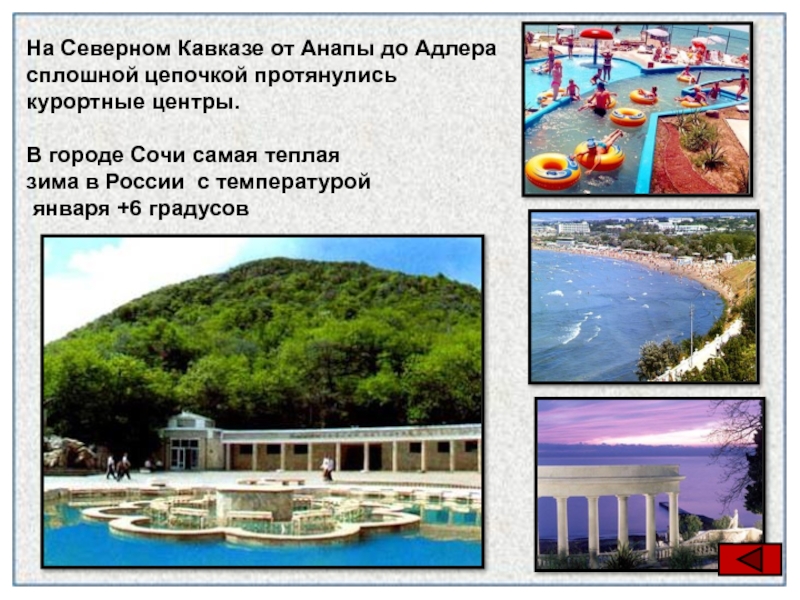 На Северном Кавказе от Анапы до Адлера сплошной цепочкой протянулись курортные центры.

В городе Сочи самая теплая зима в России с температурой января +6 градусов